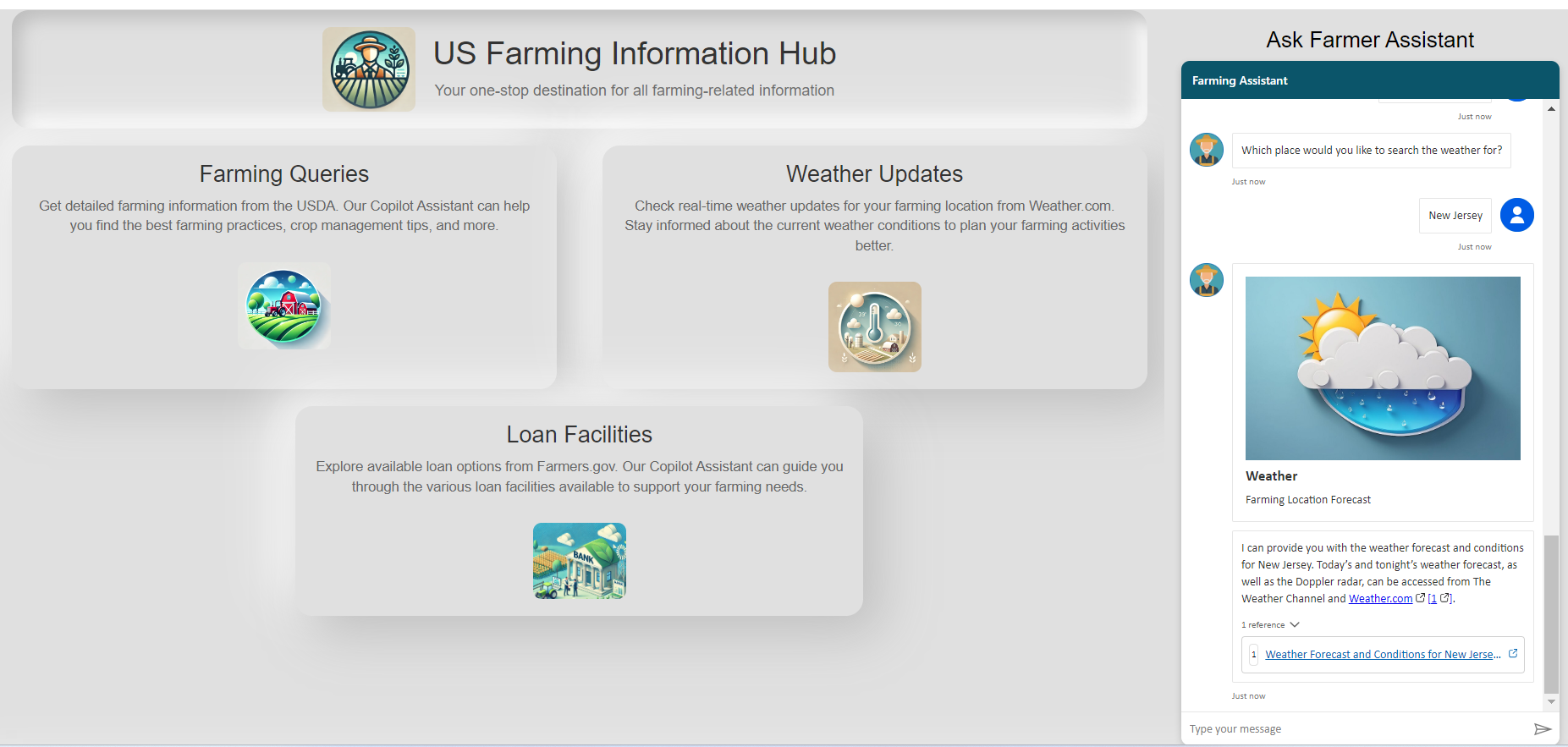 US Farming Information Hub

Your one-stop destination for all farming-related information

Farming Queries

Get detailed farming information from the USDA. Our Copilot Assistant can help you find the best farming practices, crop management tips, and more.

Weather Updates

Check real-time weather updates for your farming location from Weather.com. Stay informed about the current weather conditions to plan your farming activities better.

Loan Facilities

Explore available loan options from Farmers.gov. Our Copilot Assistant can guide you through the various loan facilities available to support your farming needs.

BANK

Ask Farmer Assistant

Farming Assistant

Just now

Which place would you like to search the weather for?

Just now

New Jersey

Just now

Weather

Farming Location Forecast

I can provide you with the weather forecast and conditions for New Jersey. Today's and tonight's weather forecast, as well as the Doppler radar, can be accessed from The Weather Channel and Weather.com [1].

1 reference

1 Weather Forecast and Conditions for New Jerse...

Just now

Type your message